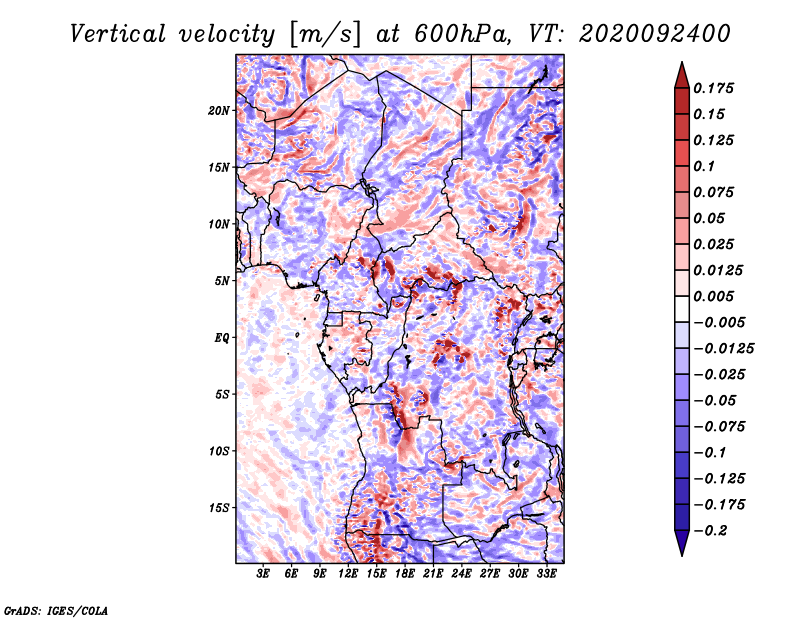 Vertical velocity [m/s] at 600hPa, VT: 2020092400

20N
15N
10N
5N
EQ
5S
10S
15S

3E 6E 9E 12E 15E 18E 21E 24E 27E 30E 33E

0.175
0.15
0.125
0.1
0.075
0.05
0.025
0.0125
0.005
−0.005
−0.0125
−0.025
−0.05
−0.075
−0.1
−0.125
−0.175
−0.2

GrADS: IGES/COLA